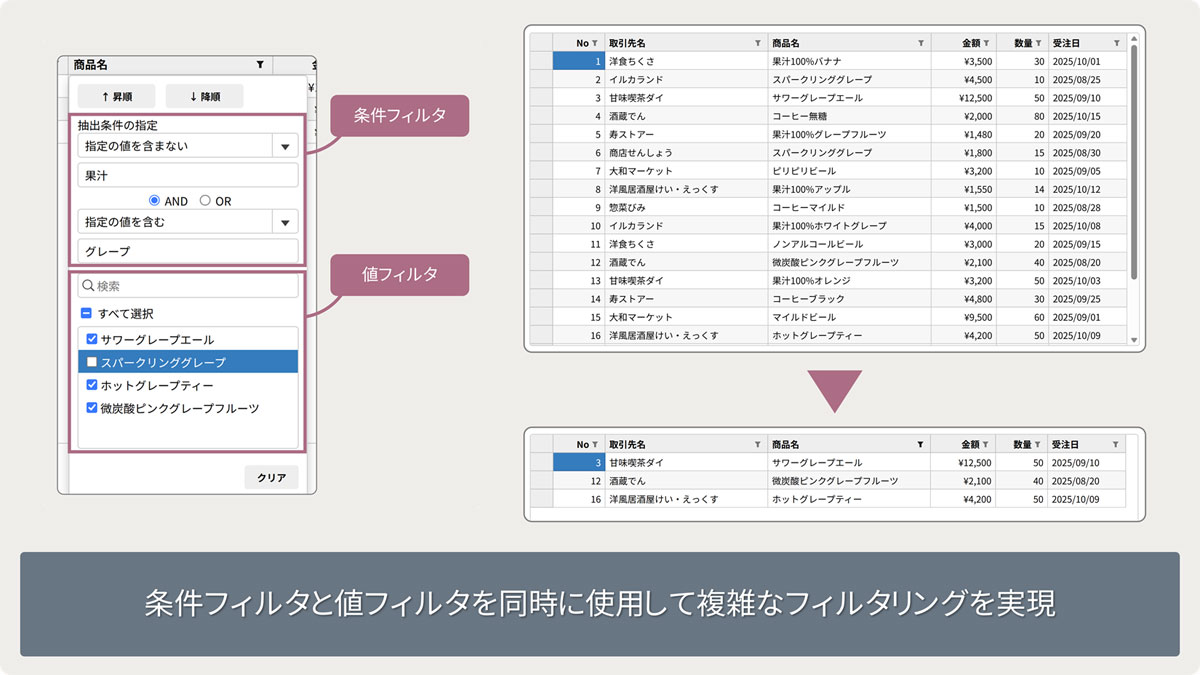 商品名

↑ 昇順　↓ 降順

抽出条件の指定

指定の値を含まない

果汁

AND　OR

指定の値を含む

グレープ

検索

すべて選択

サワーグレープエール

スパークリンググレープ

ホットグレープティー

微炭酸ピンクグレープフルーツ

クリア

条件フィルタ

値フィルタ

| No | 取引先名 | 商品名 | 金額 | 数量 | 受注日 |
|---|---|---|---|---|---|
| 1 | 洋食ちくさ | 果汁100%バナナ | ¥3,500 | 30 | 2025/10/01 |
| 2 | イルカランド | スパークリンググレープ | ¥4,500 | 10 | 2025/08/25 |
| 3 | 甘味喫茶ダイ | サワーグレープエール | ¥12,500 | 50 | 2025/09/10 |
| 4 | 酒蔵でん | コーヒー無糖 | ¥2,000 | 80 | 2025/10/15 |
| 5 | 寿ストアー | 果汁100%グレープフルーツ | ¥1,480 | 20 | 2025/09/20 |
| 6 | 商店せんしょう | スパークリンググレープ | ¥1,800 | 15 | 2025/08/30 |
| 7 | 大和マーケット | ピリピリビール | ¥3,200 | 10 | 2025/09/05 |
| 8 | 洋風居酒屋けい・えっくす | 果汁100%アップル | ¥1,550 | 14 | 2025/10/12 |
| 9 | 惣菜びみ | コーヒーマイルド | ¥1,500 | 10 | 2025/08/28 |
| 10 | イルカランド | 果汁100%ホワイトグレープ | ¥4,000 | 15 | 2025/10/08 |
| 11 | 洋食ちくさ | ノンアルコールビール | ¥3,000 | 20 | 2025/09/15 |
| 12 | 酒蔵でん | 微炭酸ピンクグレープフルーツ | ¥2,100 | 40 | 2025/08/20 |
| 13 | 甘味喫茶ダイ | 果汁100%オレンジ | ¥3,200 | 50 | 2025/10/03 |
| 14 | 寿ストアー | コーヒーブラック | ¥4,800 | 30 | 2025/09/25 |
| 15 | 大和マーケット | マイルドビール | ¥9,500 | 60 | 2025/09/01 |
| 16 | 洋風居酒屋けい・えっくす | ホットグレープティー | ¥4,200 | 50 | 2025/10/09 |

| No | 取引先名 | 商品名 | 金額 | 数量 | 受注日 |
|---|---|---|---|---|---|
| 3 | 甘味喫茶ダイ | サワーグレープエール | ¥12,500 | 50 | 2025/09/10 |
| 12 | 酒蔵でん | 微炭酸ピンクグレープフルーツ | ¥2,100 | 40 | 2025/08/20 |
| 16 | 洋風居酒屋けい・えっくす | ホットグレープティー | ¥4,200 | 50 | 2025/10/09 |

条件フィルタと値フィルタを同時に使用して複雑なフィルタリングを実現